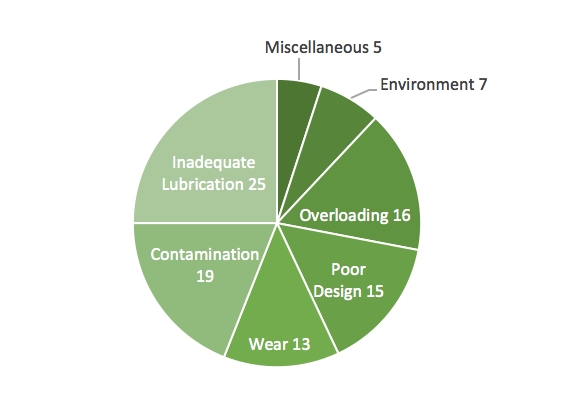 Miscellaneous 5

Environment 7

Overloading 16

Poor Design 15

Wear 13

Contamination 19

Inadequate Lubrication 25